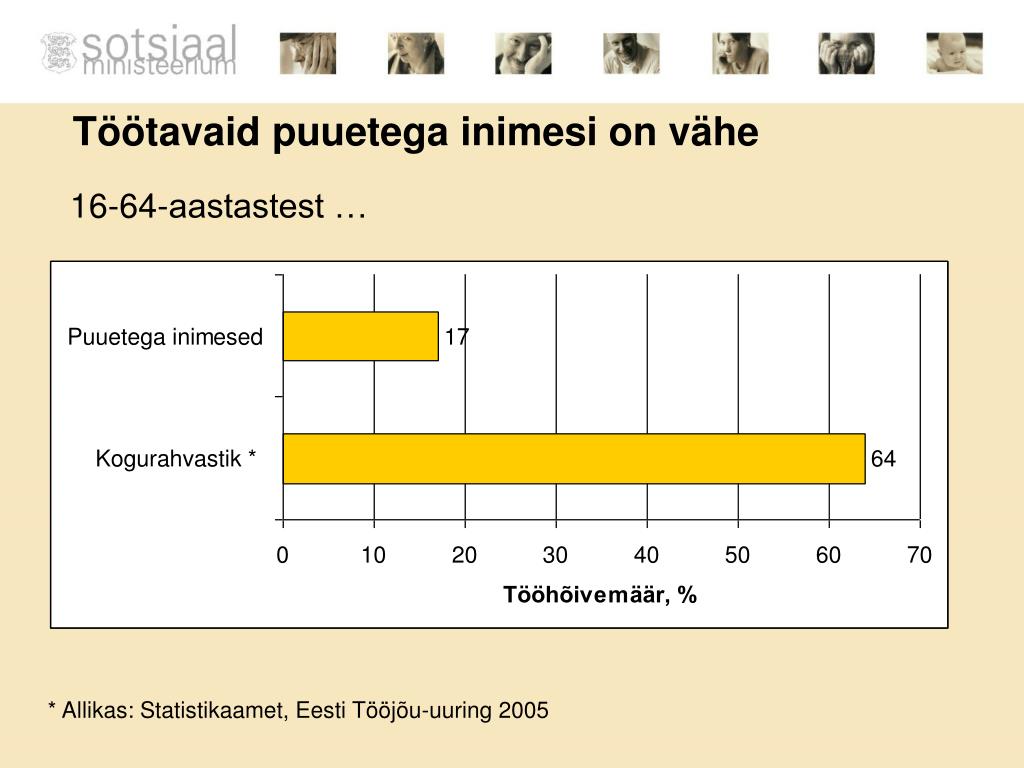 sotsiaal
ministeerium

Töötavaid puuetega inimesi on vähe

16-64-aastastest …

Puuetega inimesed 17

Kogurahvastik * 64

0 10 20 30 40 50 60 70

Tööhõivemäär, %

* Allikas: Statistikaamet, Eesti Tööjõu-uuring 2005